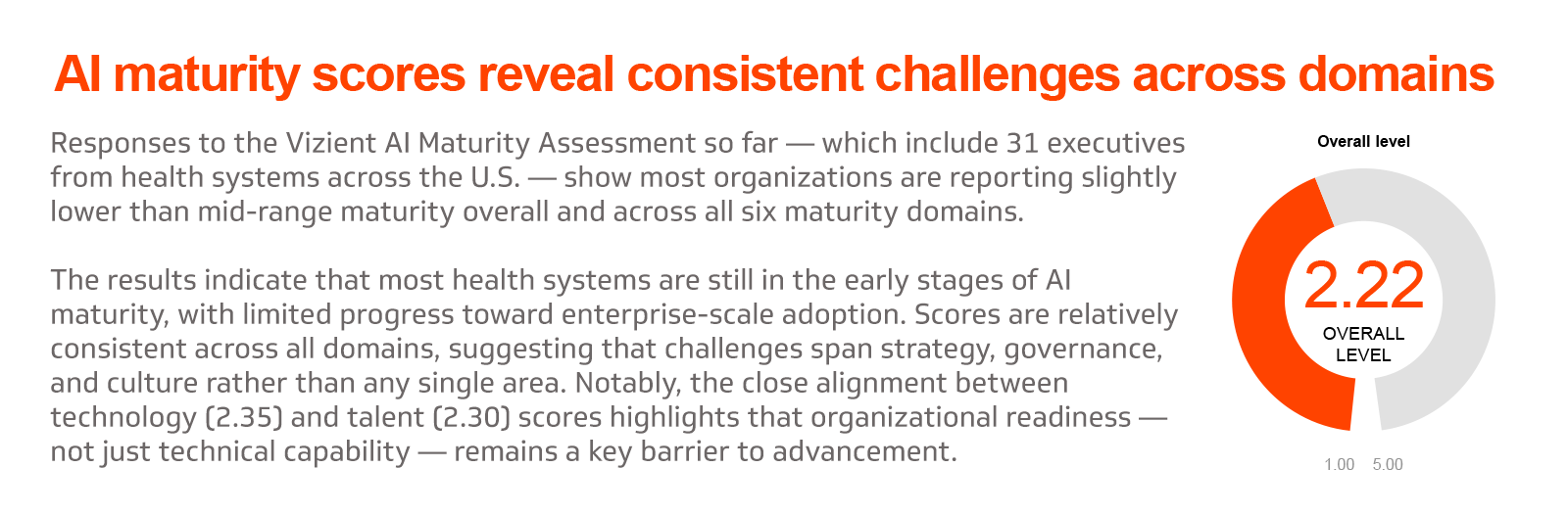 AI maturity scores reveal consistent challenges across domains

Responses to the Vizient AI Maturity Assessment so far — which include 31 executives from health systems across the U.S. — show most organizations are reporting slightly lower than mid-range maturity overall and across all six maturity domains.

The results indicate that most health systems are still in the early stages of AI maturity, with limited progress toward enterprise-scale adoption. Scores are relatively consistent across all domains, suggesting that challenges span strategy, governance, and culture rather than any single area. Notably, the close alignment between technology (2.35) and talent (2.30) scores highlights that organizational readiness — not just technical capability — remains a key barrier to advancement.

Overall level

2.22
OVERALL LEVEL

1.00 5.00